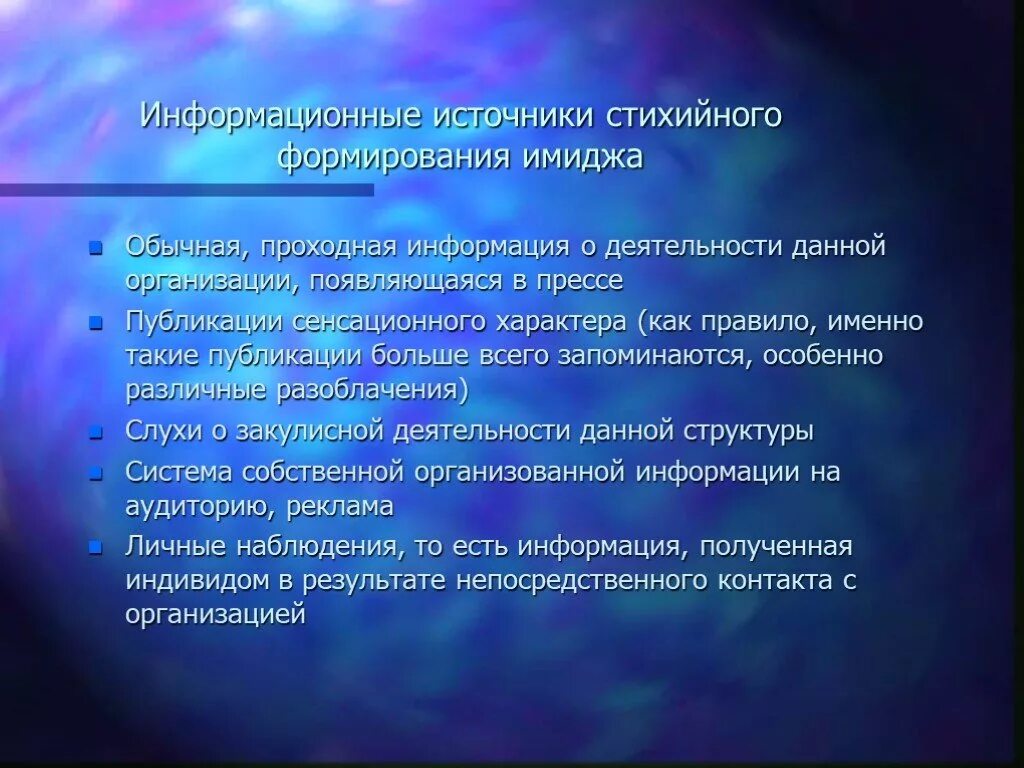 Информационные источники стихийного формирования имиджа

- Обычная, проходная информация о деятельности данной организации, появляющаяся в прессе
- Публикации сенсационного характера (как правило, именно такие публикации больше всего запоминаются, особенно различные разоблачения)
- Слухи о закулисной деятельности данной структуры
- Система собственной организованной информации на аудиторию, реклама
- Личные наблюдения, то есть информация, полученная индивидом в результате непосредственного контакта с организацией